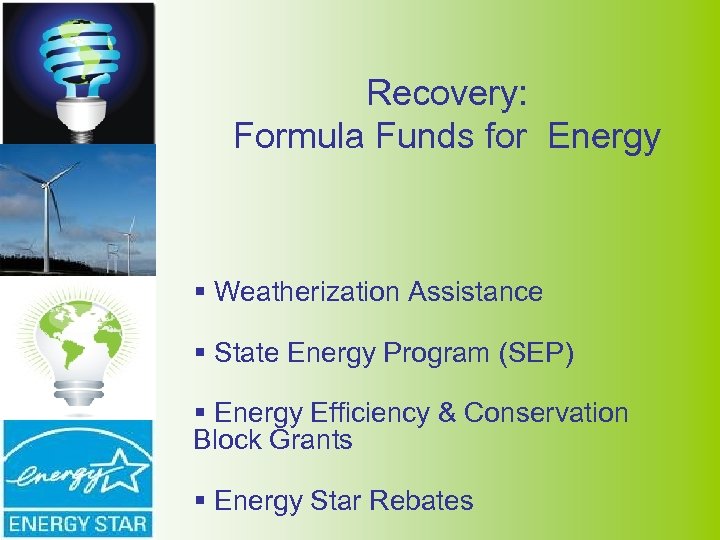 Recovery:
Formula Funds for Energy

▪ Weatherization Assistance

▪ State Energy Program (SEP)

▪ Energy Efficiency & Conservation Block Grants

▪ Energy Star Rebates

energy

ENERGY STAR